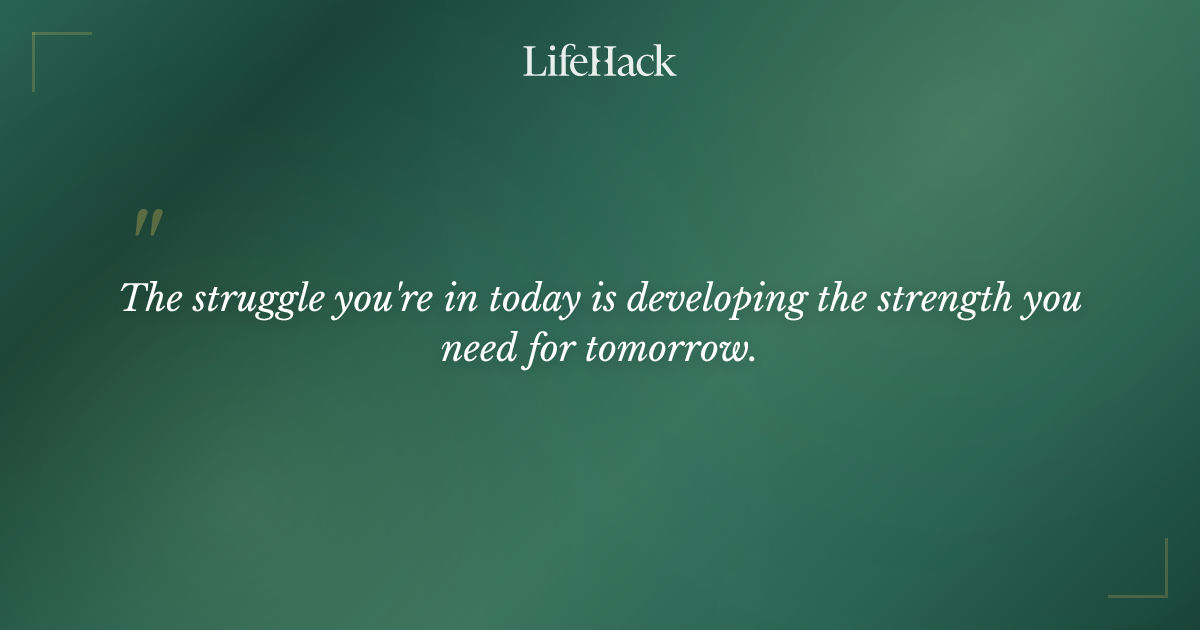 LifeHack

"

The struggle you're in today is developing the strength you need for tomorrow.